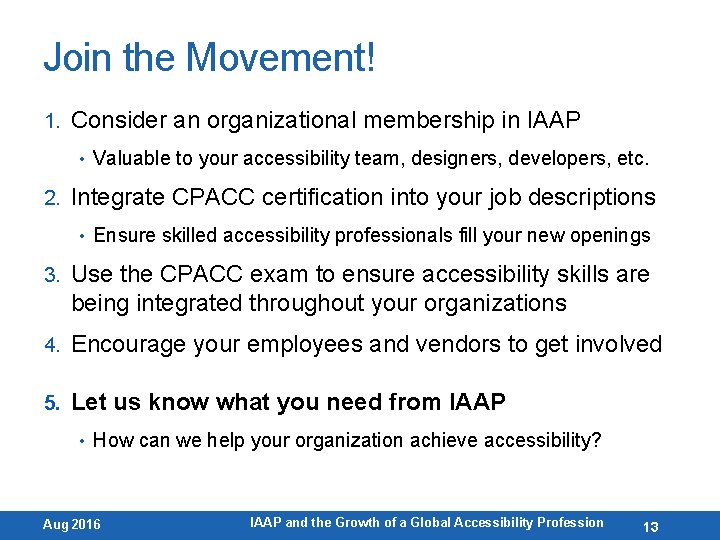 Join the Movement!

1. Consider an organizational membership in IAAP

• Valuable to your accessibility team, designers, developers, etc.

2. Integrate CPACC certification into your job descriptions

• Ensure skilled accessibility professionals fill your new openings

3. Use the CPACC exam to ensure accessibility skills are being integrated throughout your organizations

4. Encourage your employees and vendors to get involved

5. Let us know what you need from IAAP

• How can we help your organization achieve accessibility?

Aug 2016

IAAP and the Growth of a Global Accessibility Profession

13